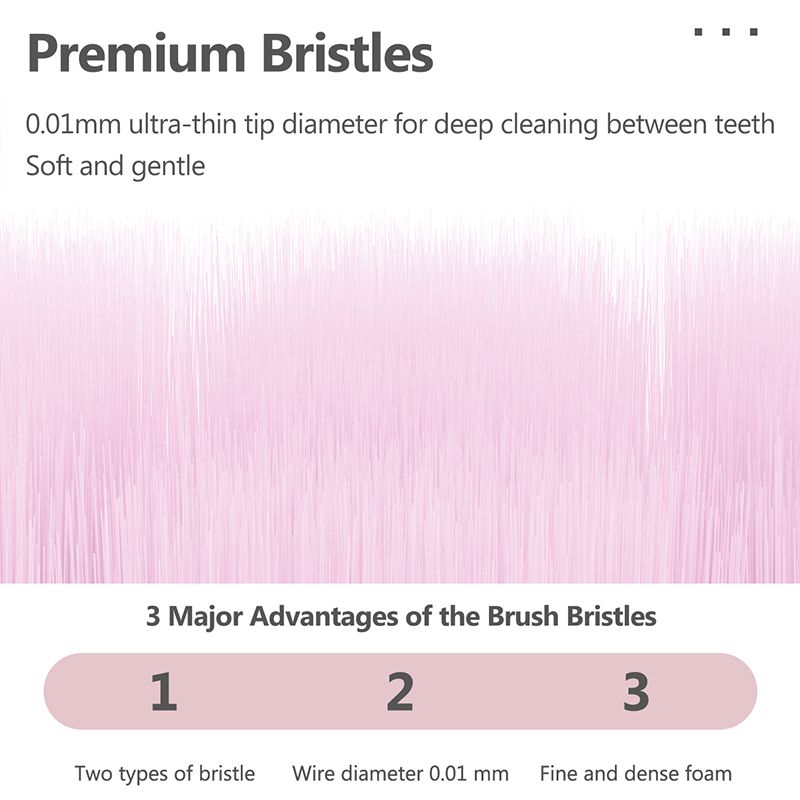 Premium Bristles

0.01mm ultra-thin tip diameter for deep cleaning between teeth
Soft and gentle

3 Major Advantages of the Brush Bristles

1

2

3

Two types of bristle

Wire diameter 0.01 mm

Fine and dense foam